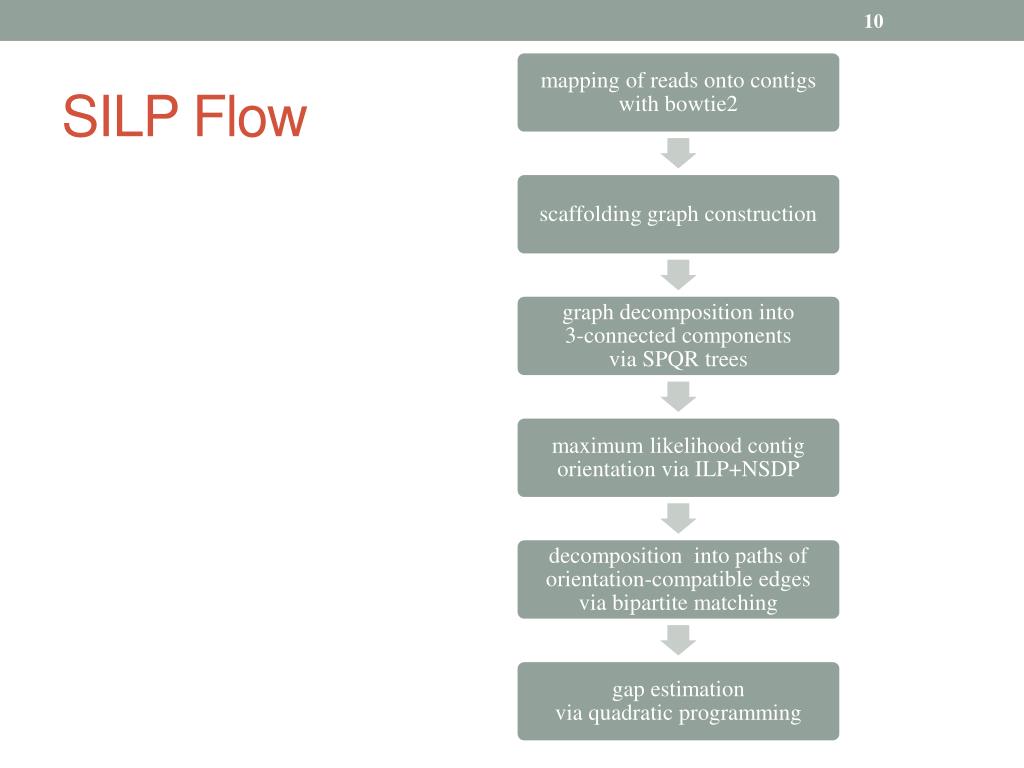 10

SILP Flow

mapping of reads onto contigs with bowtie2

scaffolding graph construction

graph decomposition into 3-connected components via SPQR trees

maximum likelihood contig orientation via ILP+NSDP

decomposition into paths of orientation-compatible edges via bipartite matching

gap estimation via quadratic programming